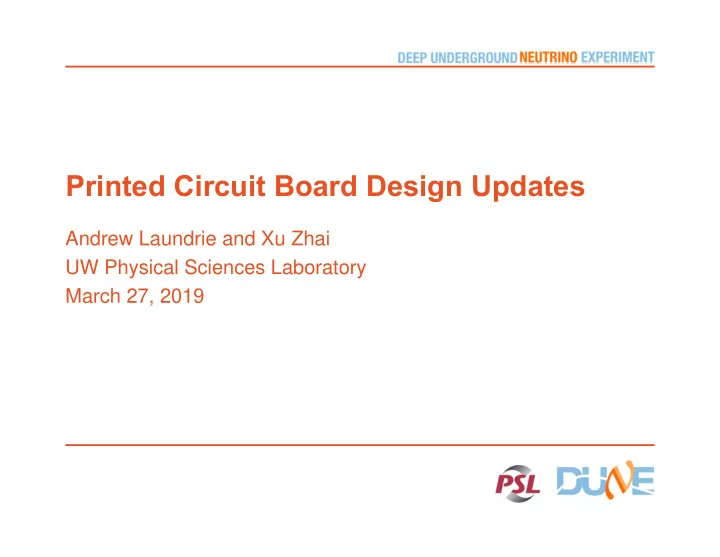 DEEP UNDERGROUND NEUTRINO EXPERIMENT

Printed Circuit Board Design Updates

Andrew Laundrie and Xu Zhai
UW Physical Sciences Laboratory
March 27, 2019

PSL DUNE